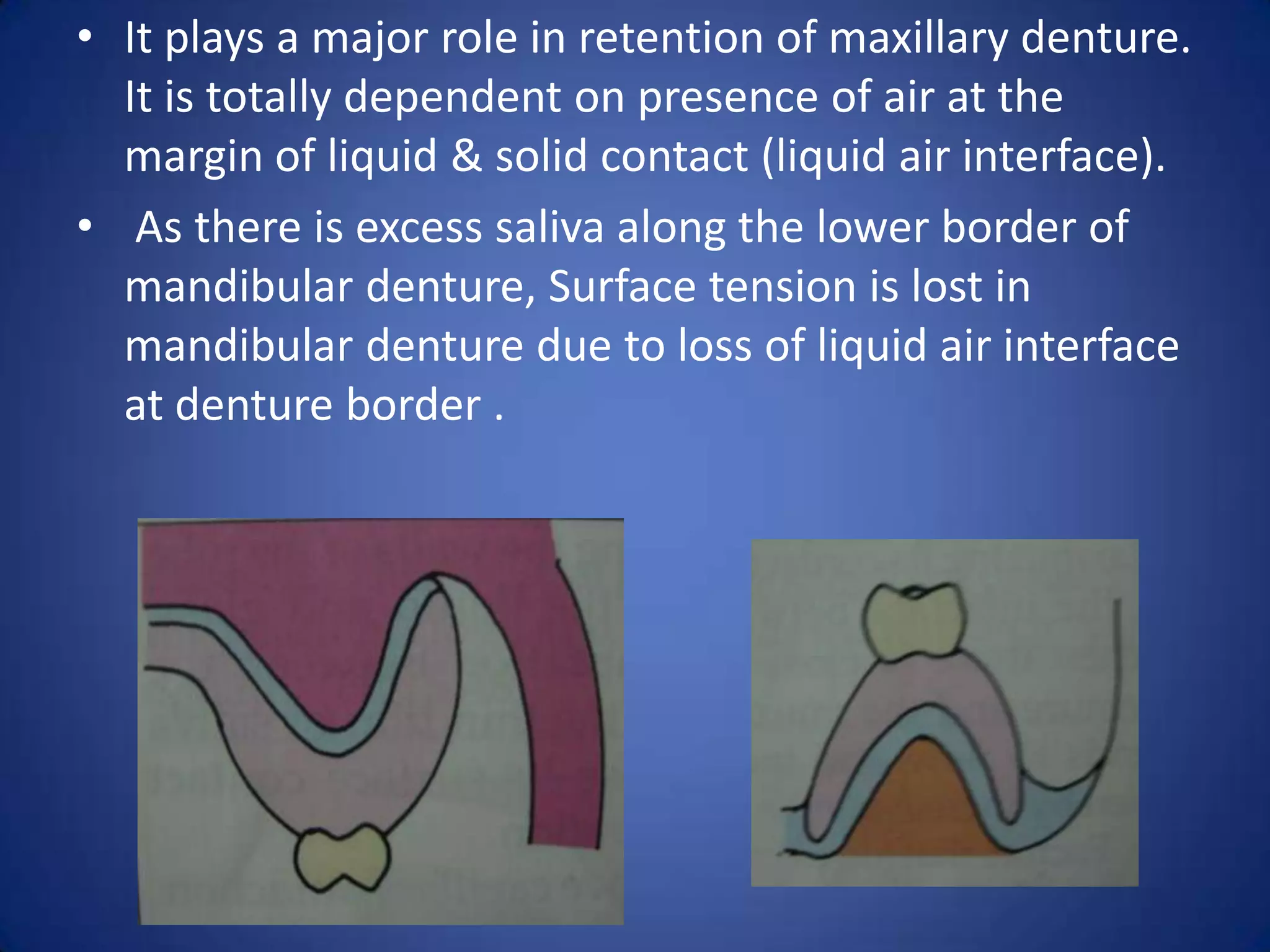 • It plays a major role in retention of maxillary denture. It is totally dependent on presence of air at the margin of liquid & solid contact (liquid air interface).

• As there is excess saliva along the lower border of mandibular denture, Surface tension is lost in mandibular denture due to loss of liquid air interface at denture border .